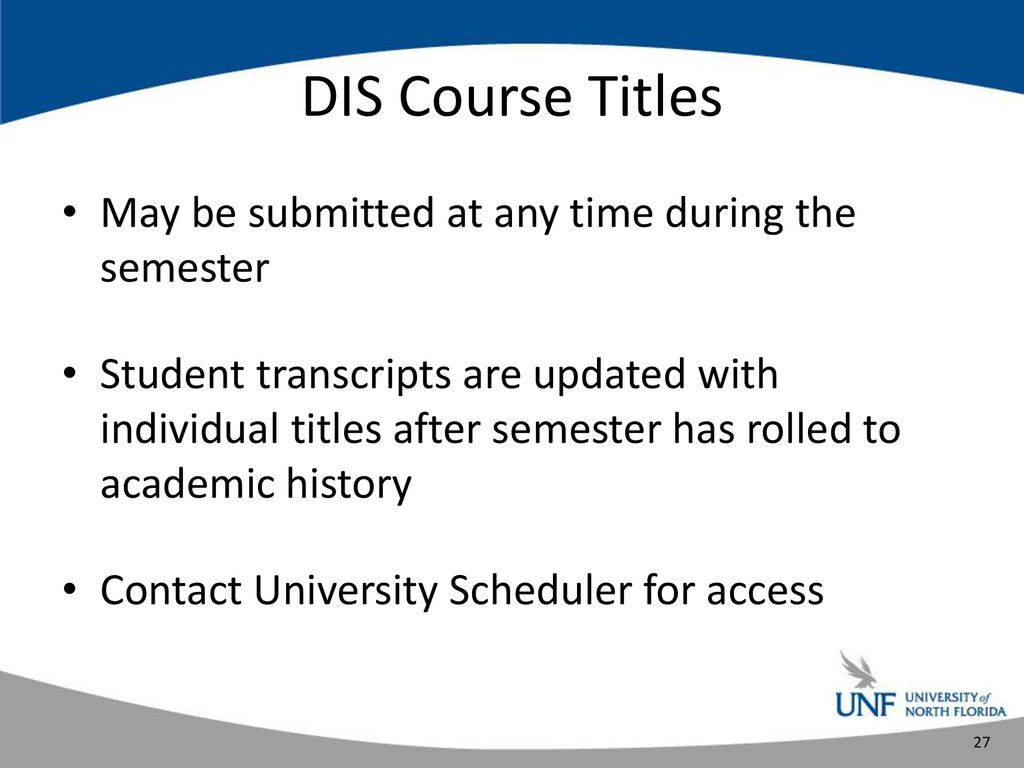 DIS Course Titles

• May be submitted at any time during the semester

• Student transcripts are updated with individual titles after semester has rolled to academic history

• Contact University Scheduler for access

UNF UNIVERSITY of NORTH FLORIDA

27